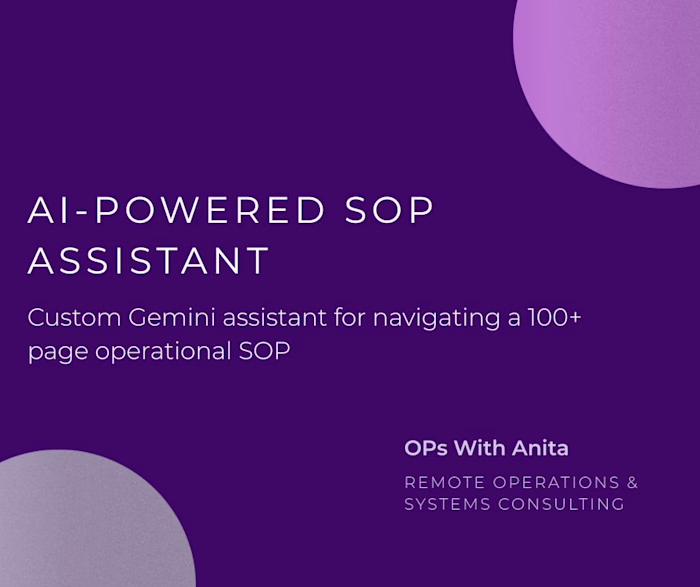 AI-POWERED SOP ASSISTANT

Custom Gemini assistant for navigating a 100+ page operational SOP

OPs With Anita

REMOTE OPERATIONS & SYSTEMS CONSULTING